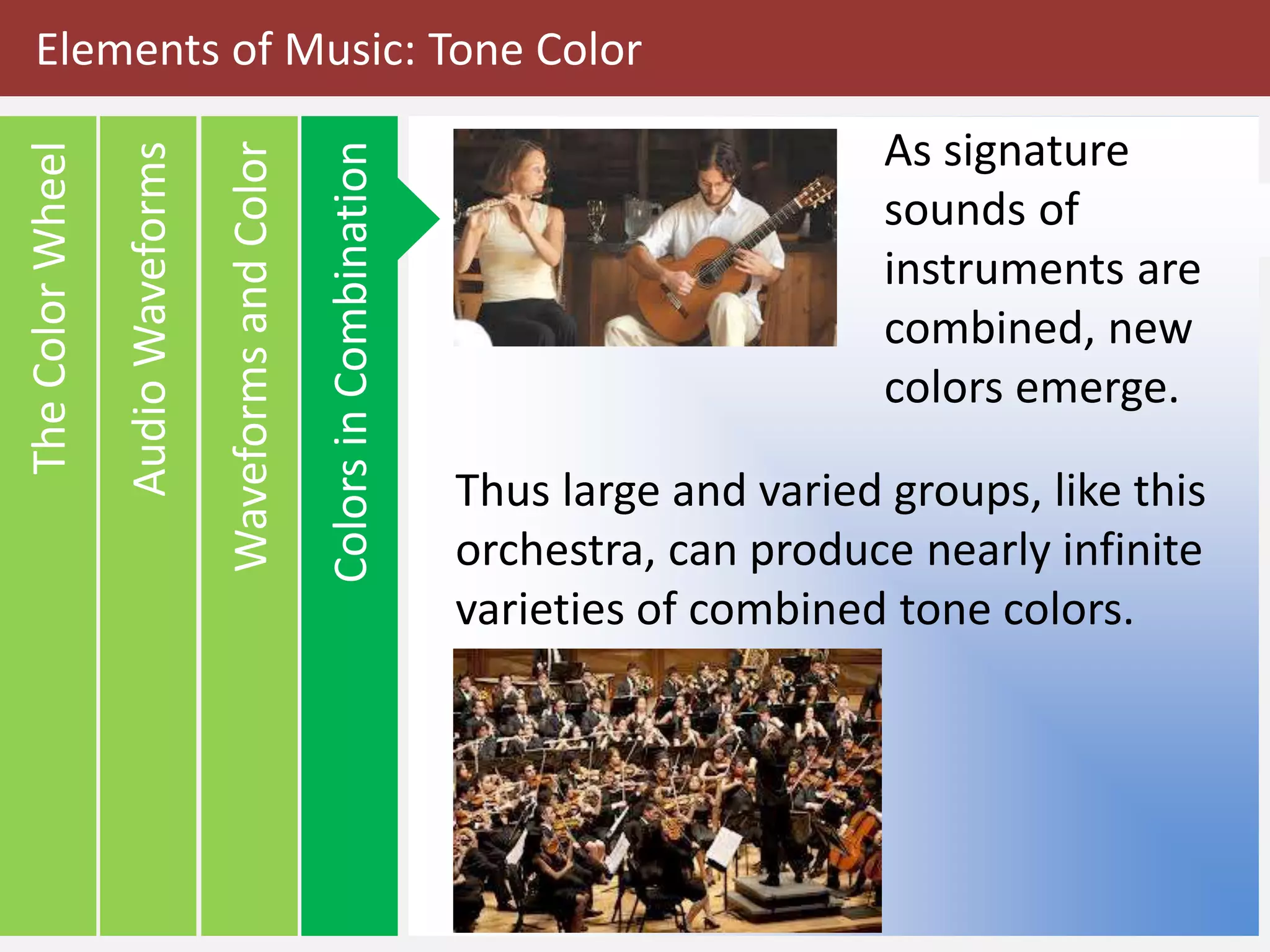 Elements of Music: Tone Color

The Color Wheel

Audio Waveforms

Waveforms and Color

Colors in Combination

As signature sounds of instruments are combined, new colors emerge.

Thus large and varied groups, like this orchestra, can produce nearly infinite varieties of combined tone colors.